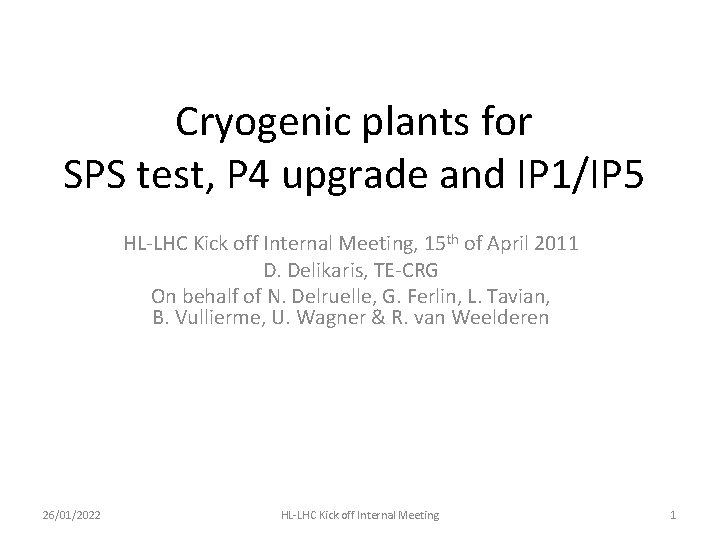 Cryogenic plants for
SPS test, P4 upgrade and IP1/IP5

HL-LHC Kick off Internal Meeting, 15$^{th}$ of April 2011
D. Delikaris, TE-CRG
On behalf of N. Delruelle, G. Ferlin, L. Tavian, B. Vullierme, U. Wagner & R. van Weelderen

26/01/2022

HL-LHC Kick off Internal Meeting

1